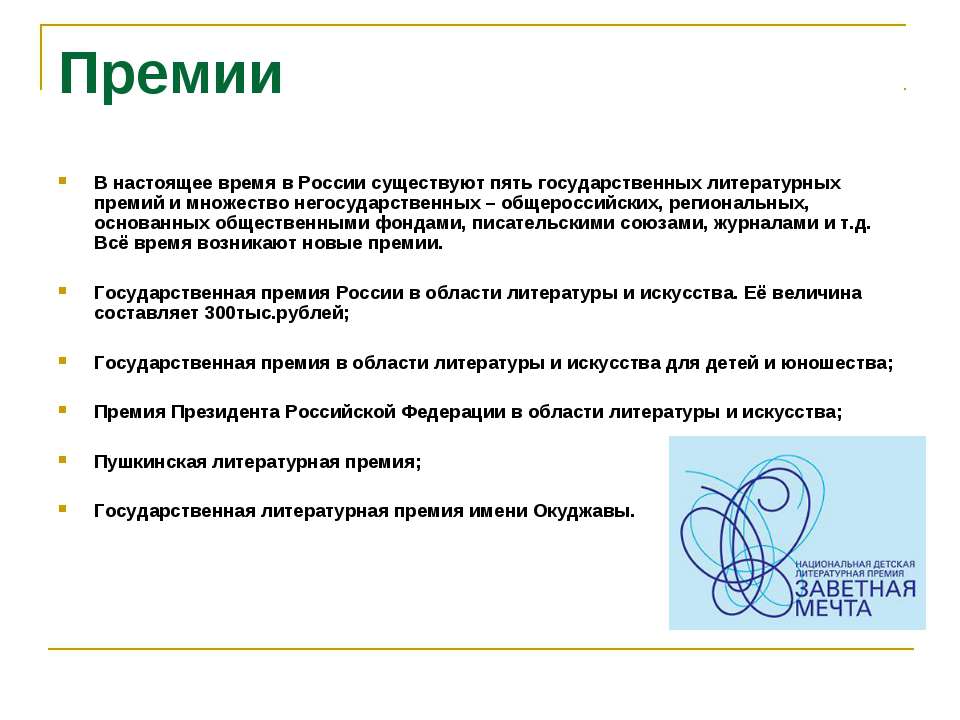 Премии

В настоящее время в России существуют пять государственных литературных премий и множество негосударственных – общероссийских, региональных, основанных общественными фондами, писательскими союзами, журналами и т.д. Всё время возникают новые премии.

Государственная премия России в области литературы и искусства. Её величина составляет 300тыс.рублей;

Государственная премия в области литературы и искусства для детей и юношества;

Премия Президента Российской Федерации в области литературы и искусства;

Пушкинская литературная премия;

Государственная литературная премия имени Окуджавы.

НАЦИОНАЛЬНАЯ ДЕТСКАЯ ЛИТЕРАТУРНАЯ ПРЕМИЯ
ЗАВЕТНАЯ МЕЧТА